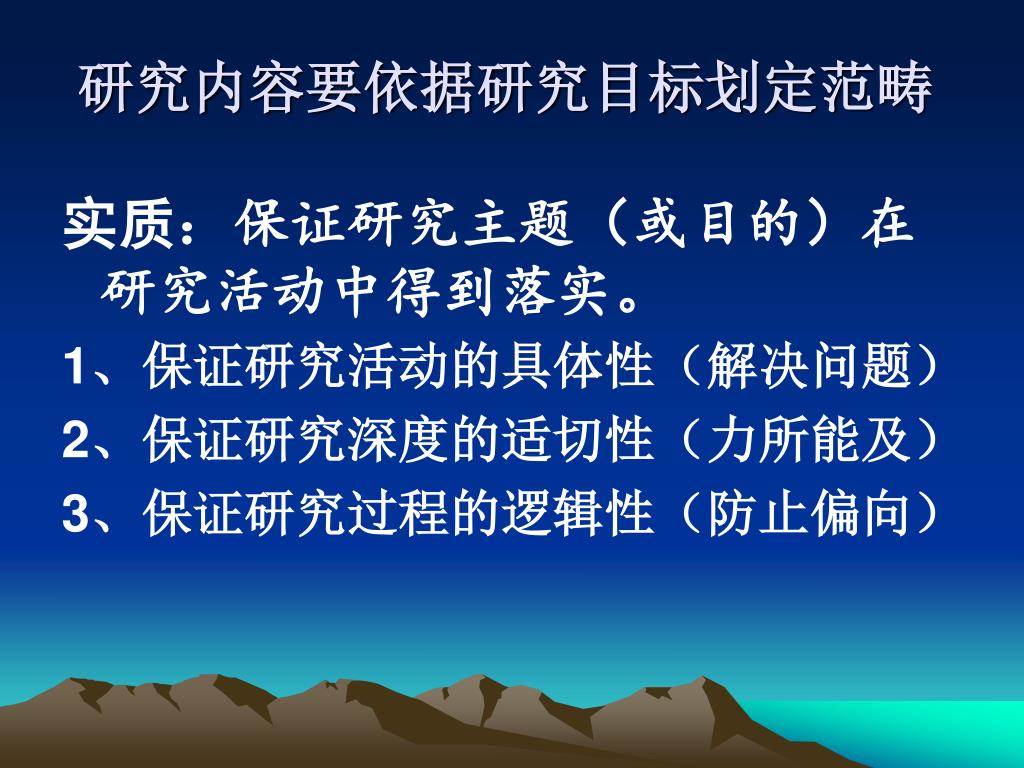 研究内容要依据研究目标划定范畴

实质：保证研究主题（或目的）在研究活动中得到落实。

1、保证研究活动的具体性（解决问题）

2、保证研究深度的适切性（力所能及）

3、保证研究过程的逻辑性（防止偏向）